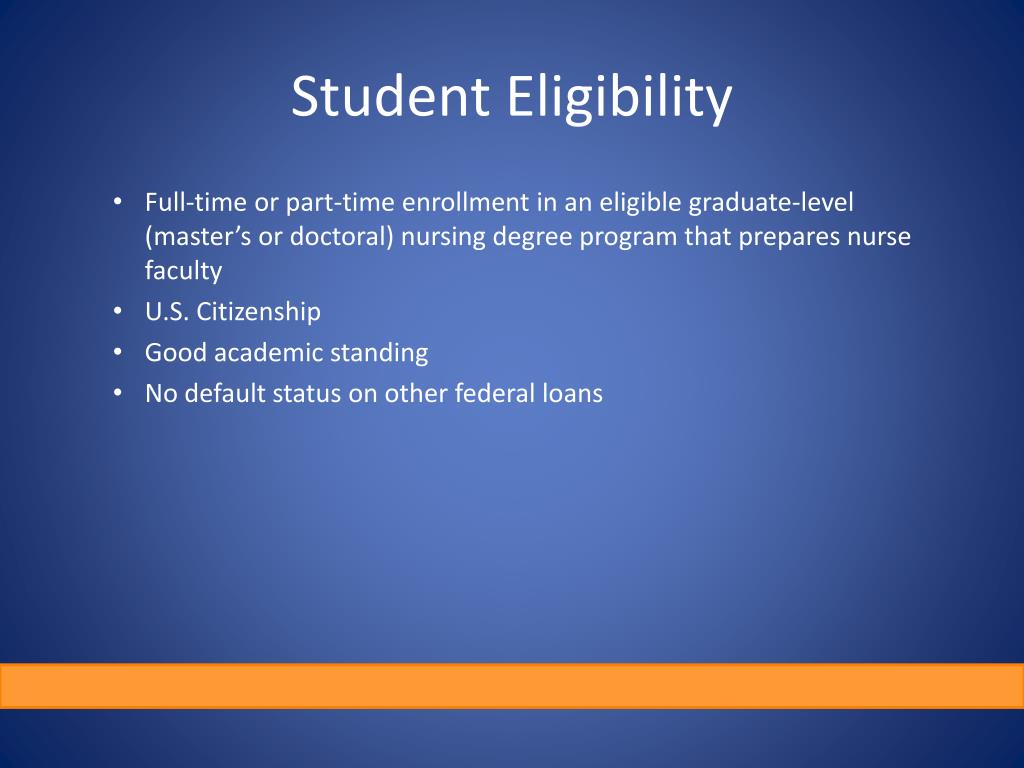 Student Eligibility

• Full-time or part-time enrollment in an eligible graduate-level (master’s or doctoral) nursing degree program that prepares nurse faculty
• U.S. Citizenship
• Good academic standing
• No default status on other federal loans